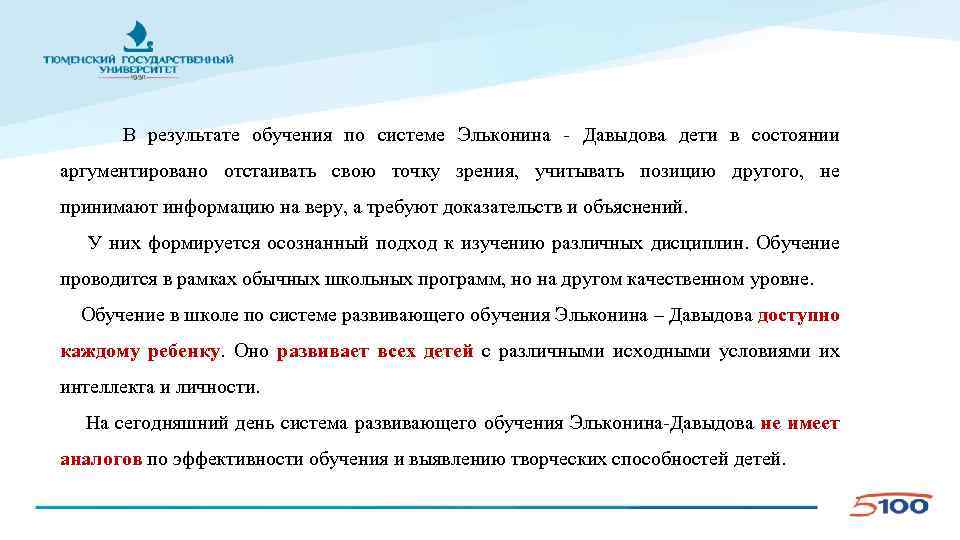 ТЮМЕНСКИЙ ГОСУДАРСТВЕННЫЙ УНИВЕРСИТЕТ
1930

В результате обучения по системе Эльконина - Давыдова дети в состоянии аргументировано отстаивать свою точку зрения, учитывать позицию другого, не принимают информацию на веру, а требуют доказательств и объяснений.

У них формируется осознанный подход к изучению различных дисциплин. Обучение проводится в рамках обычных школьных программ, но на другом качественном уровне.

Обучение в школе по системе развивающего обучения Эльконина – Давыдова доступно каждому ребенку. Оно развивает всех детей с различными исходными условиями их интеллекта и личности.

На сегодняшний день система развивающего обучения Эльконина-Давыдова не имеет аналогов по эффективности обучения и выявлению творческих способностей детей.

5100